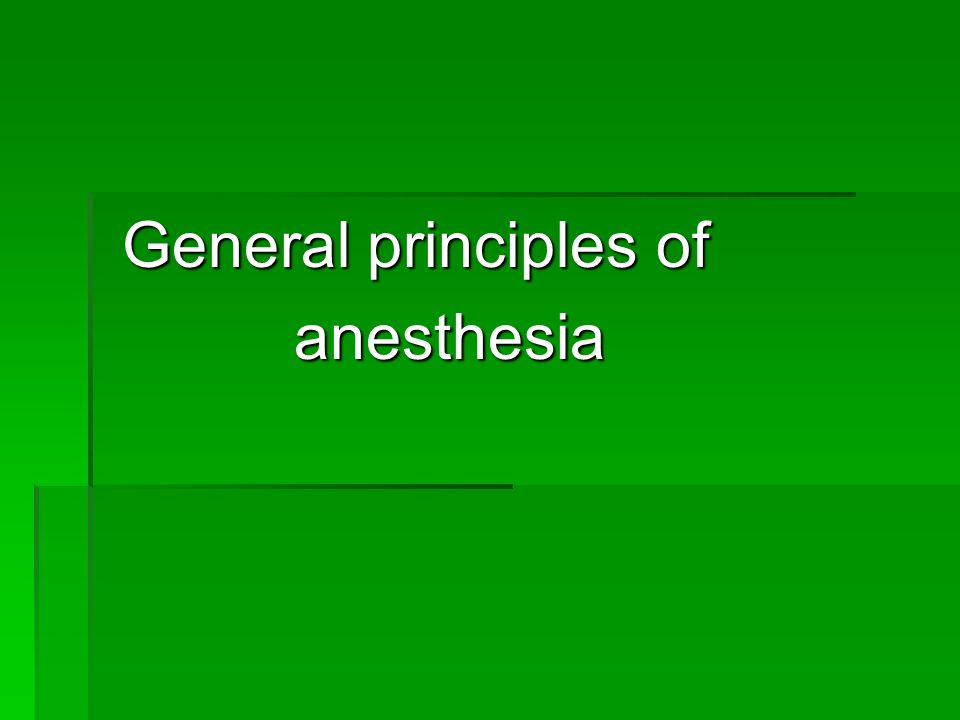 General principles of anesthesia